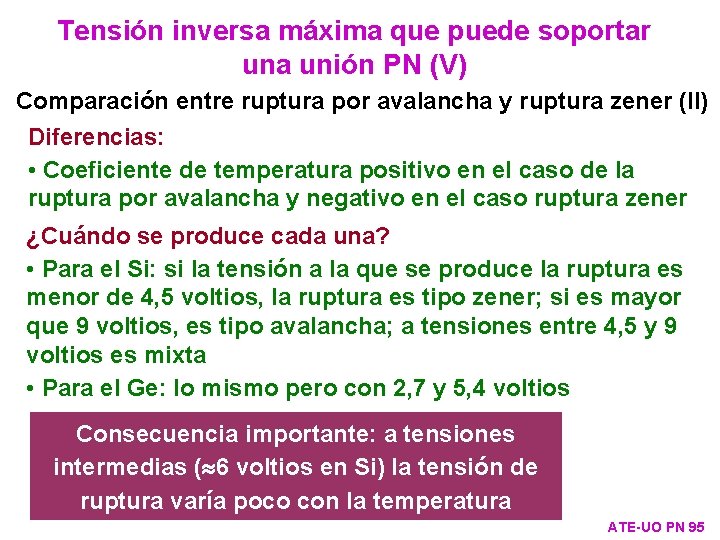 Tensión inversa máxima que puede soportar una unión PN (V)

Comparación entre ruptura por avalancha y ruptura zener (II)

Diferencias:

• Coeficiente de temperatura positivo en el caso de la ruptura por avalancha y negativo en el caso ruptura zener

¿Cuándo se produce cada una?

• Para el Si: si la tensión a la que se produce la ruptura es menor de 4,5 voltios, la ruptura es tipo zener; si es mayor que 9 voltios, es tipo avalancha; a tensiones entre 4,5 y 9 voltios es mixta

• Para el Ge: lo mismo pero con 2,7 y 5,4 voltios

Consecuencia importante: a tensiones intermedias ($\approx$6 voltios en Si) la tensión de ruptura varía poco con la temperatura

ATE-UO PN 95